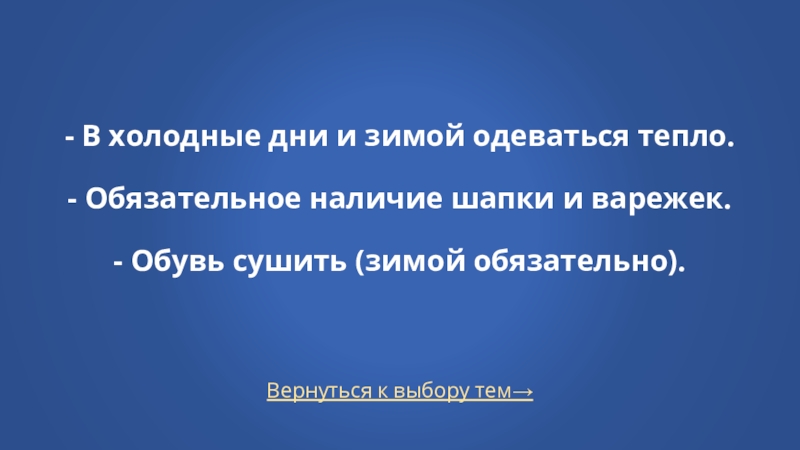 - В холодные дни и зимой одеваться тепло.

- Обязательное наличие шапки и варежек.

- Обувь сушить (зимой обязательно).

Вернуться к выбору тем→